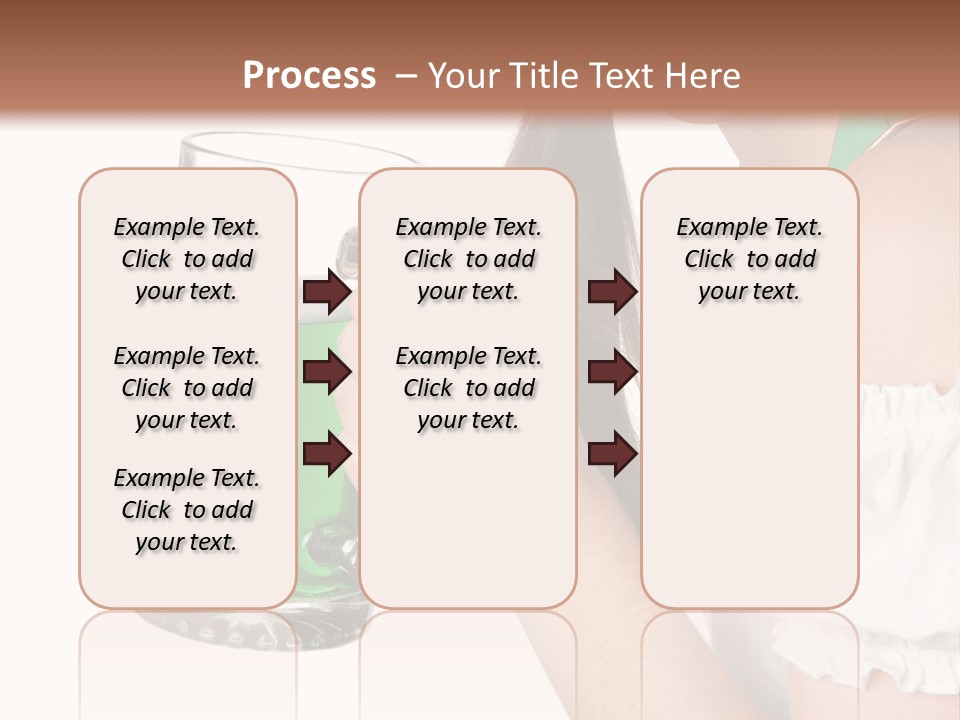 Process – Your Title Text Here

Example Text. Click to add your text.

Example Text. Click to add your text.

Example Text. Click to add your text.

Example Text. Click to add your text.

Example Text. Click to add your text.

Example Text. Click to add your text.